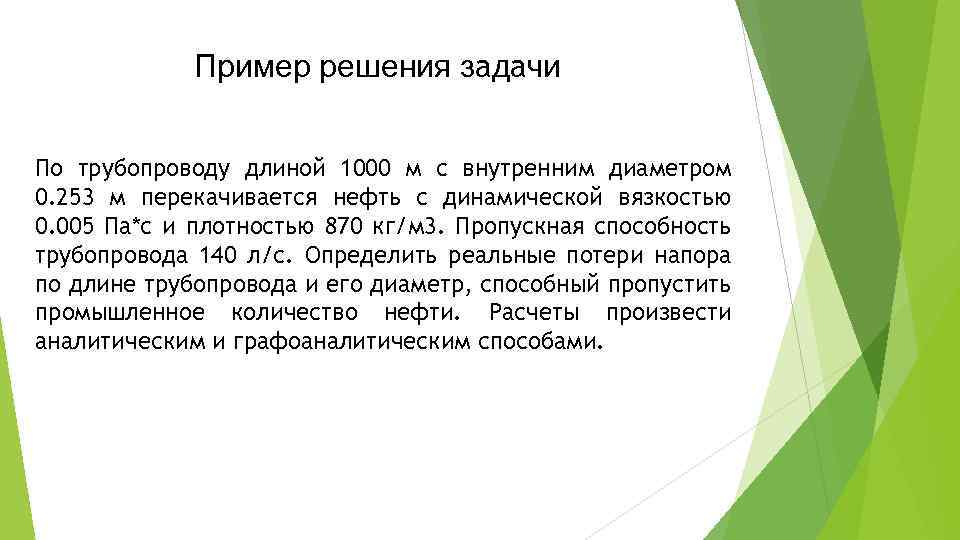 Пример решения задачи

По трубопроводу длиной 1000 м с внутренним диаметром 0.253 м перекачивается нефть с динамической вязкостью 0.005 Па*с и плотностью 870 кг/м3. Пропускная способность трубопровода 140 л/с. Определить реальные потери напора по длине трубопровода и его диаметр, способный пропустить промышленное количество нефти. Расчеты произвести аналитическим и графоаналитическим способами.